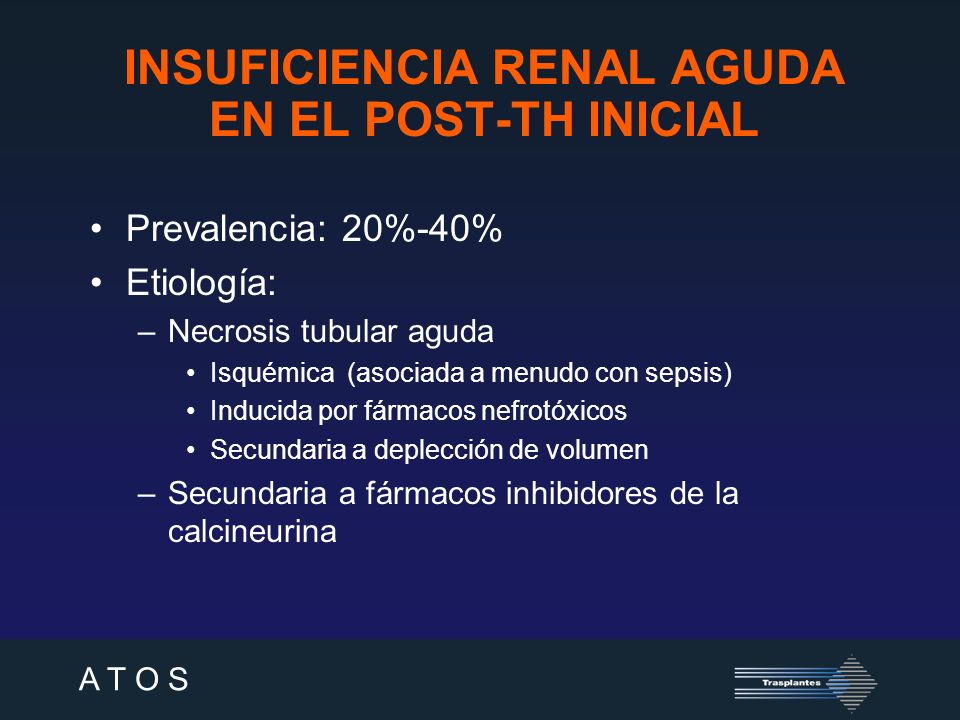 INSUFICIENCIA RENAL AGUDA EN EL POST-TH INICIAL

• Prevalencia: 20%-40%
• Etiología:
– Necrosis tubular aguda
• Isquémica (asociada a menudo con sepsis)
• Inducida por fármacos nefrotóxicos
• Secundaria a deplección de volumen
– Secundaria a fármacos inhibidores de la calcineurina

A T O S

Trasplantes